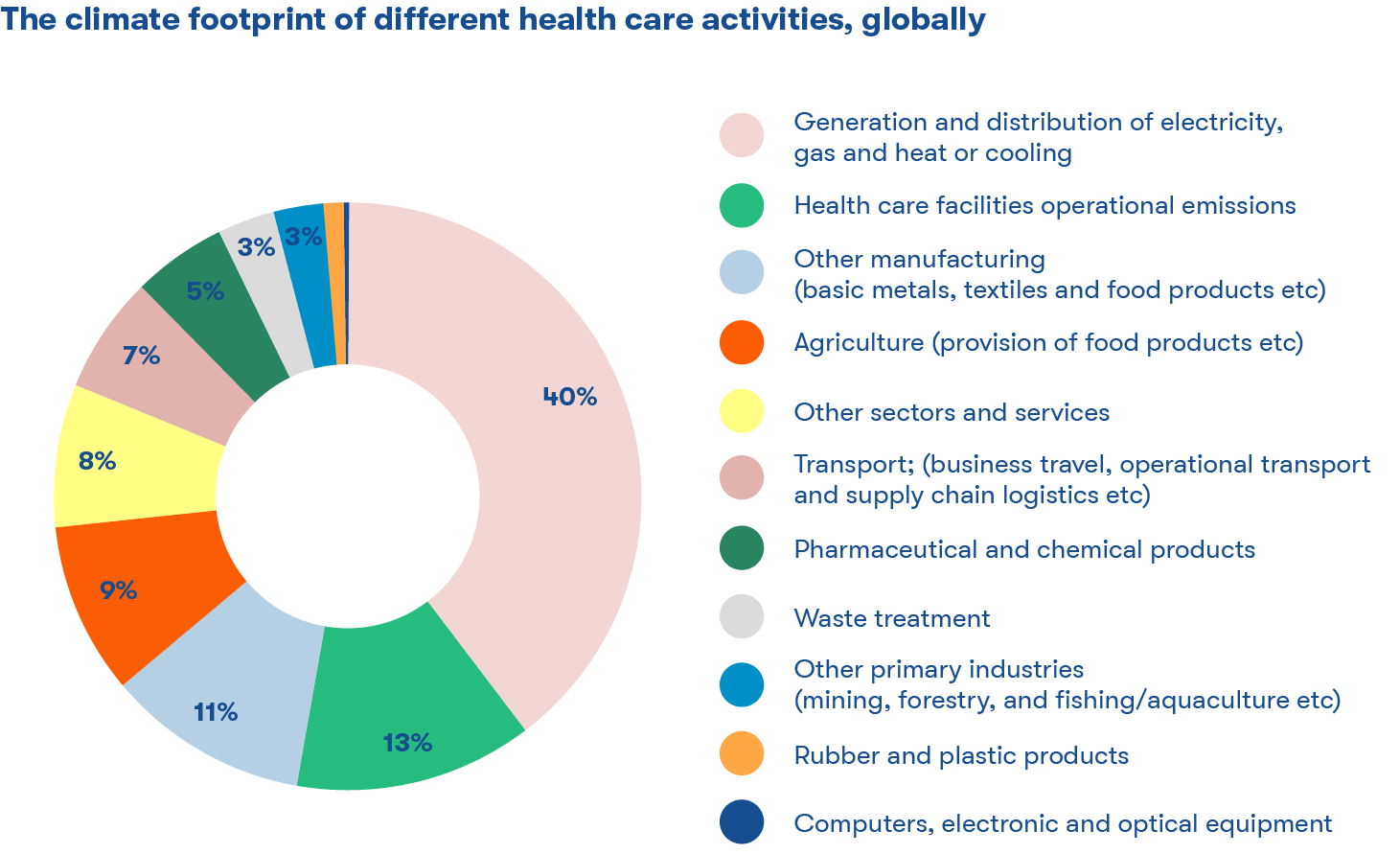 The climate footprint of different health care activities, globally

40%
13%
11%
9%
8%
7%
5%
3%
3%

Generation and distribution of electricity, gas and heat or cooling
Health care facilities operational emissions
Other manufacturing (basic metals, textiles and food products etc)
Agriculture (provision of food products etc)
Other sectors and services
Transport; (business travel, operational transport and supply chain logistics etc)
Pharmaceutical and chemical products
Waste treatment
Other primary industries (mining, forestry, and fishing/aquaculture etc)
Rubber and plastic products
Computers, electronic and optical equipment